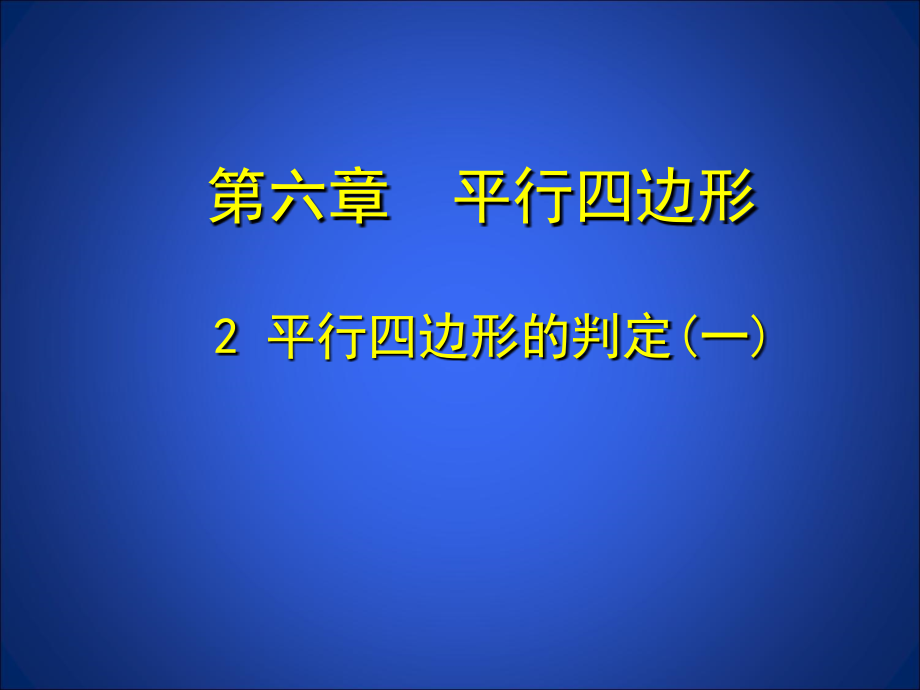 第六章　平行四边形

2 平行四边形的判定(一)